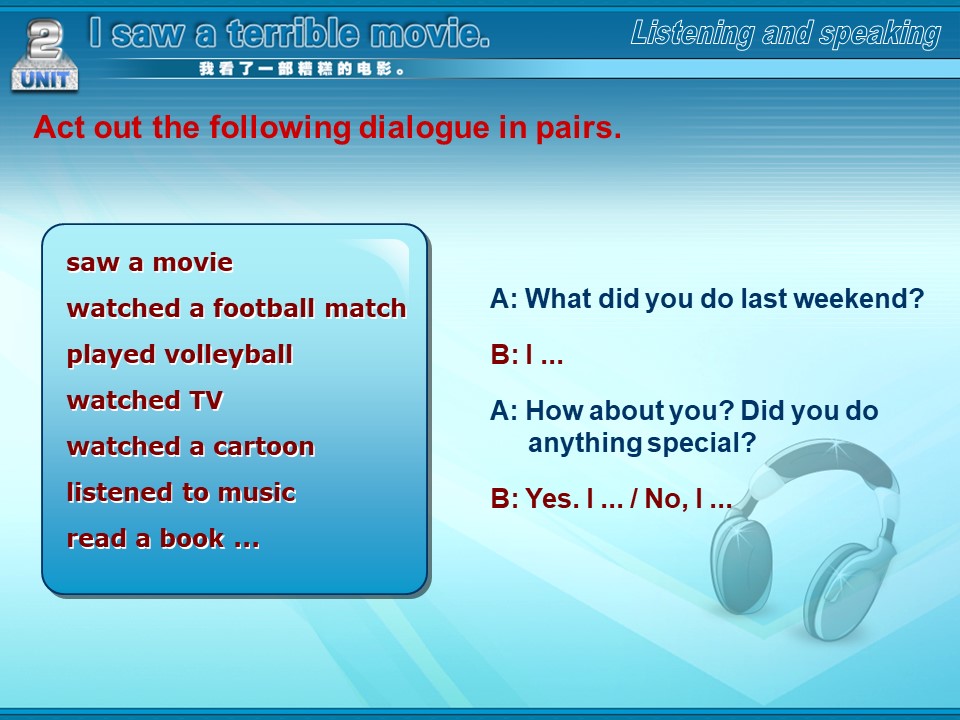 2
UNIT
I saw a terrible movie.
我看了一部糟糕的电影。
Listening and speaking

Act out the following dialogue in pairs.

saw a movie
watched a football match
played volleyball
watched TV
watched a cartoon
listened to music
read a book ...

A: What did you do last weekend?
B: I ...
A: How about you? Did you do anything special?
B: Yes. I ... / No, I ...